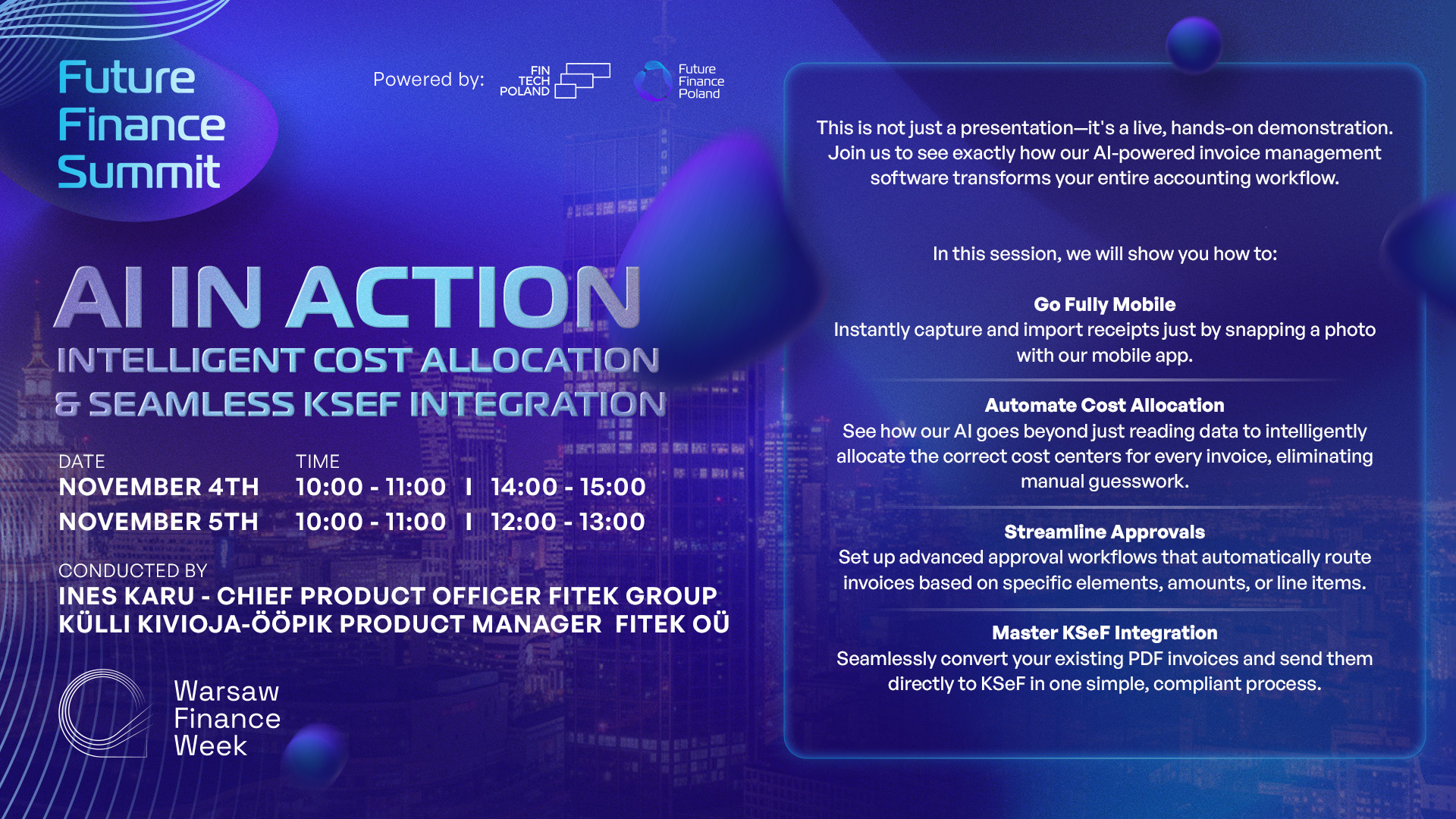 Future Finance Summit

Powered by: FIN TECH POLAND Future Finance Poland

AI IN ACTION
INTELLIGENT COST ALLOCATION & SEAMLESS KSEF INTEGRATION

| DATE | TIME |
|---|---|
| NOVEMBER 4TH | 10:00 - 11:00 I 14:00 - 15:00 |
| NOVEMBER 5TH | 10:00 - 11:00 I 12:00 - 13:00 |

CONDUCTED BY
INES KARU - CHIEF PRODUCT OFFICER FITEK GROUP
KÜLLI KIVIOJA-ÖÖPIK PRODUCT MANAGER FITEK OÜ

Warsaw Finance Week

This is not just a presentation—it's a live, hands-on demonstration. Join us to see exactly how our AI-powered invoice management software transforms your entire accounting workflow.

In this session, we will show you how to:

Go Fully Mobile
Instantly capture and import receipts just by snapping a photo with our mobile app.

Automate Cost Allocation
See how our AI goes beyond just reading data to intelligently allocate the correct cost centers for every invoice, eliminating manual guesswork.

Streamline Approvals
Set up advanced approval workflows that automatically route invoices based on specific elements, amounts, or line items.

Master KSeF Integration
Seamlessly convert your existing PDF invoices and send them directly to KSeF in one simple, compliant process.